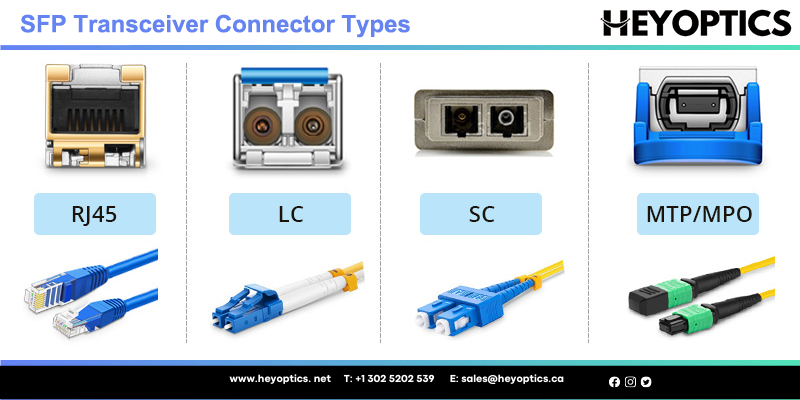 SFP Transceiver Connector Types

HEYOPTICS

RJ45

LC

SC

MTP/MPO

www.heyoptics. net T: +1 302 5202 539 E: sales@heyoptics.ca